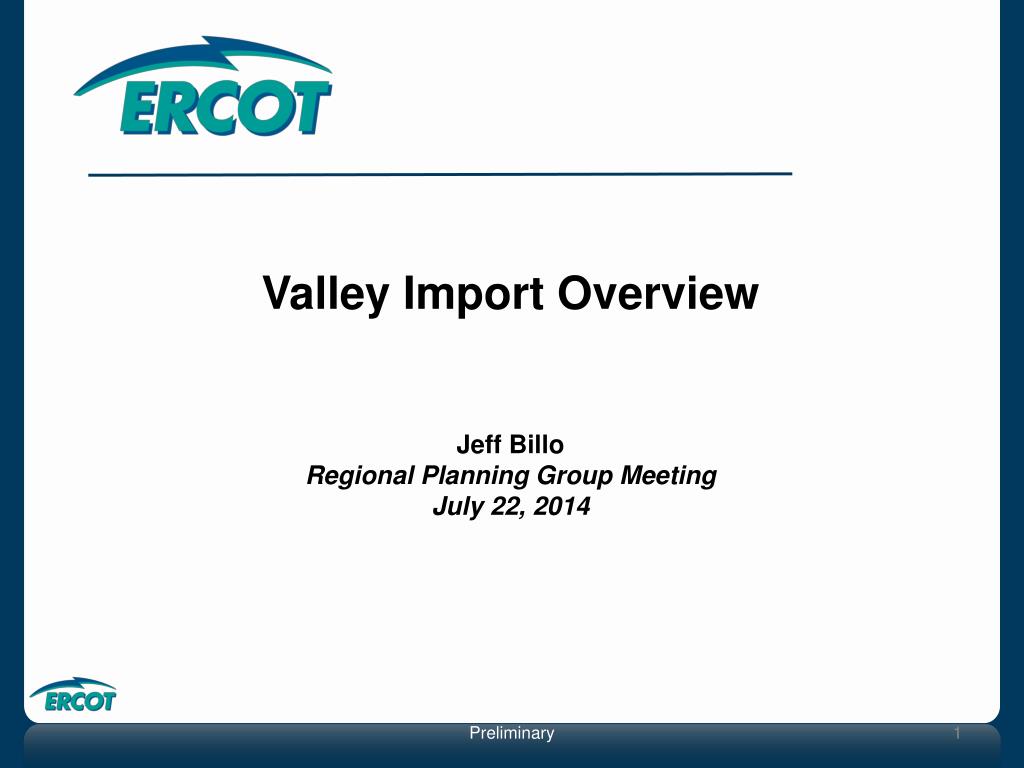 ERCOT

Valley Import Overview

Jeff Billo
Regional Planning Group Meeting
July 22, 2014

ERCOT

Preliminary

1